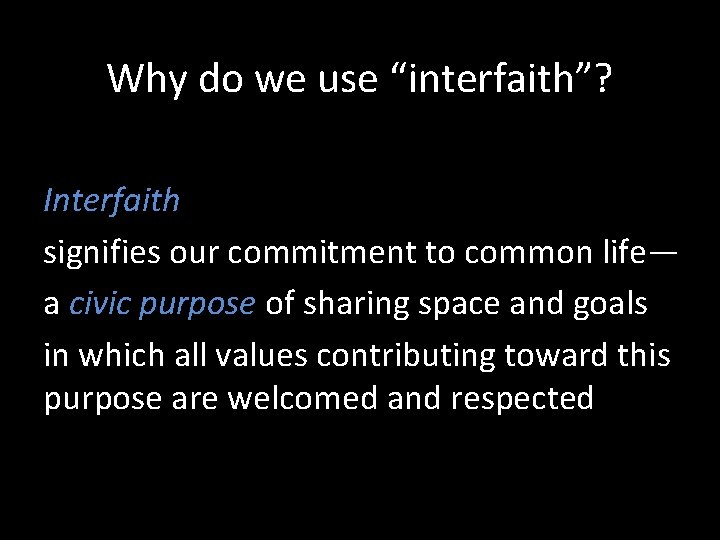 Why do we use “interfaith”?

Interfaith

signifies our commitment to common life—

a civic purpose of sharing space and goals

in which all values contributing toward this purpose are welcomed and respected